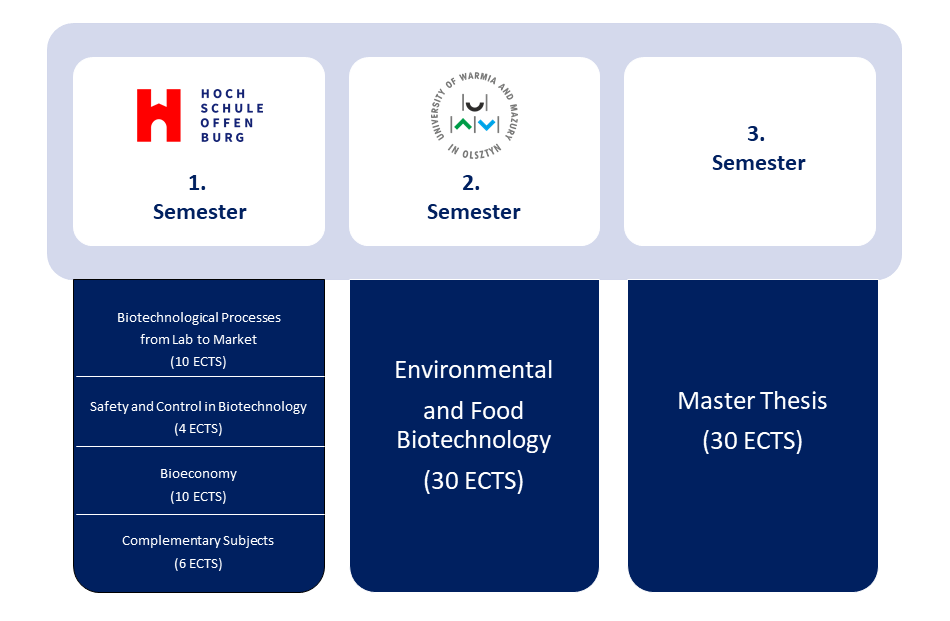 HOCH SCHULE OFFEN BURG

1. Semester

UNIVERSITY OF WARMIA AND MAZURY IN OLSZTYN

2. Semester

3. Semester

Biotechnological Processes from Lab to Market (10 ECTS)

Safety and Control in Biotechnology (4 ECTS)

Bioeconomy (10 ECTS)

Complementary Subjects (6 ECTS)

Environmental and Food Biotechnology (30 ECTS)

Master Thesis (30 ECTS)